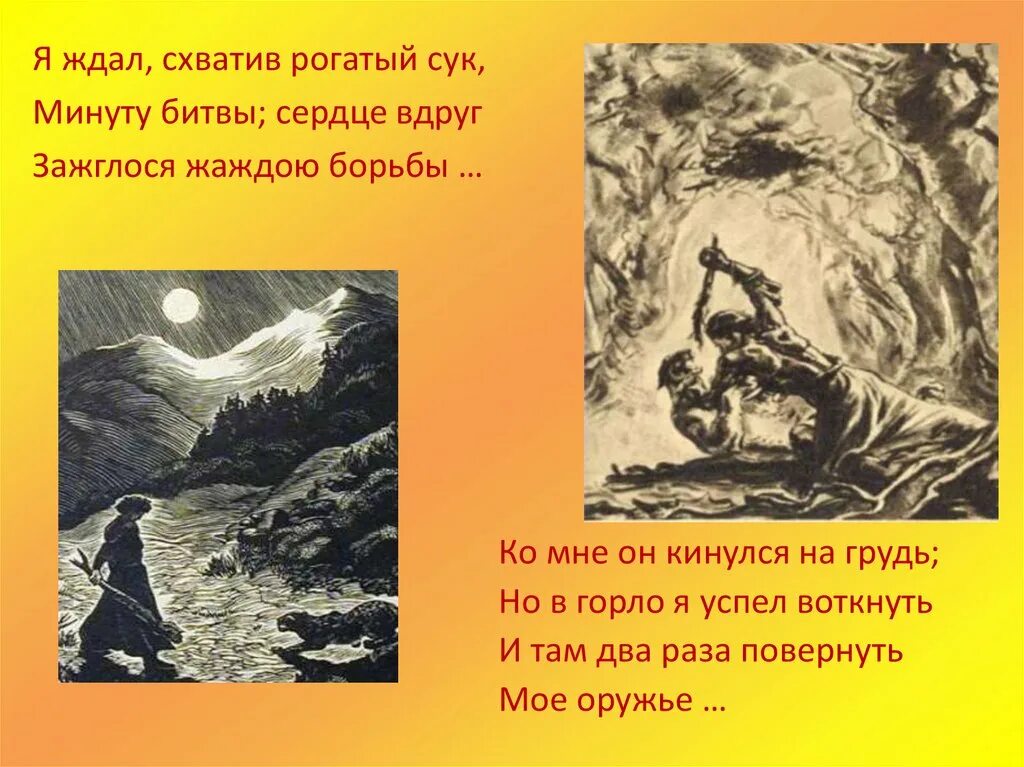 Я ждал, схватив рогатый сук,
Минуту битвы; сердце вдруг
Зажглося жаждою борьбы …

Ко мне он кинулся на грудь;
Но в горло я успел воткнуть
И там два раза повернуть
Мое оружье …